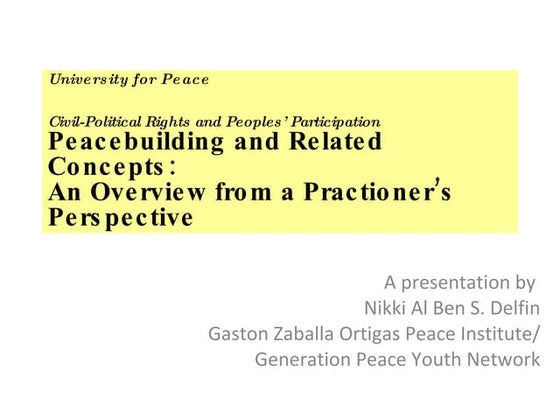 University for Peace

Civil-Political Rights and Peoples' Participation
Peacebuilding and Related Concepts:
An Overview from a Practioner's Perspective

A presentation by
Nikki Al Ben S. Delfin
Gaston Zaballa Ortigas Peace Institute/
Generation Peace Youth Network